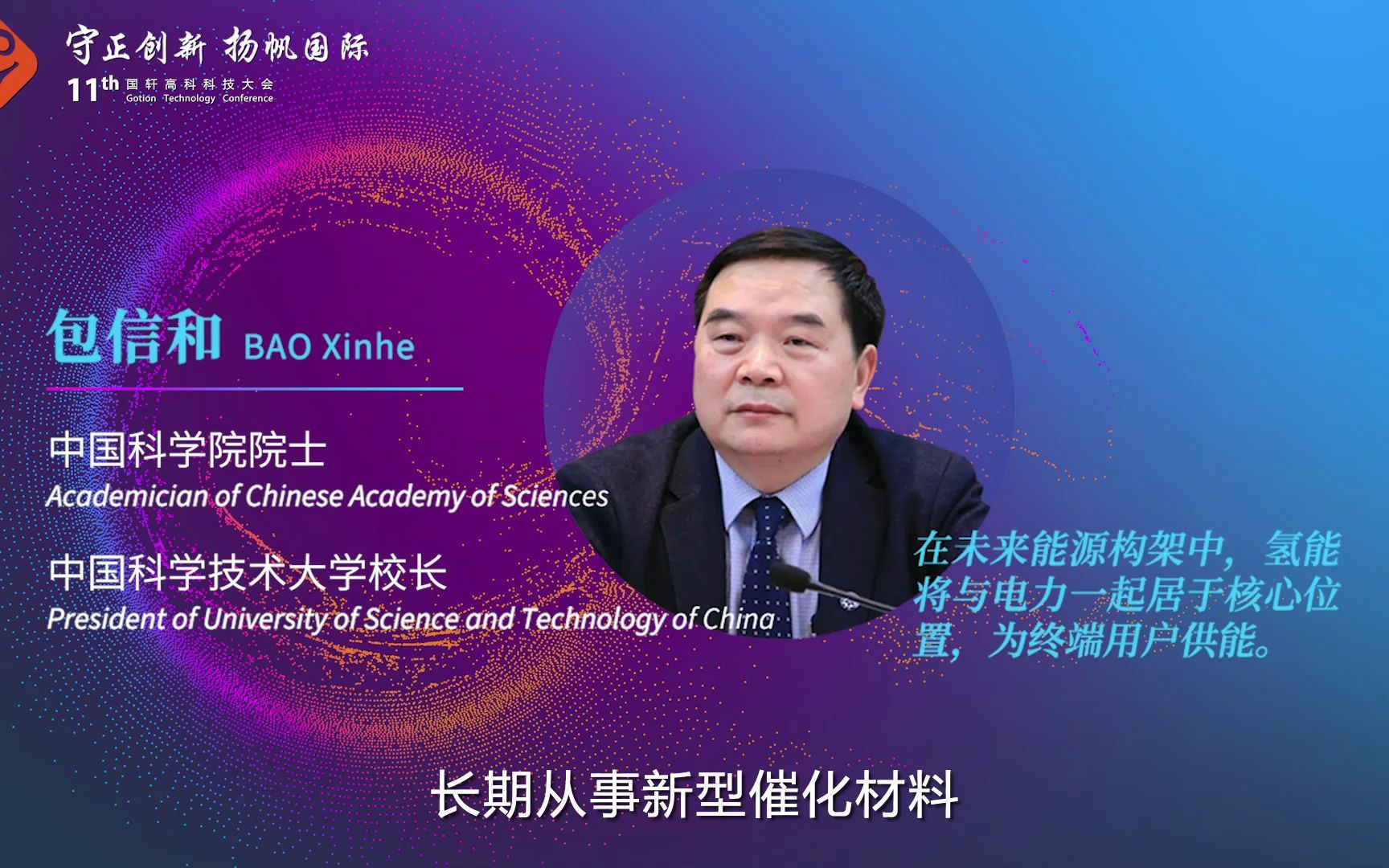 守正创新 扬帆国际
11th 国轩高科科技大会
Gotion Technology Conference

包信和 BAO Xinhe

中国科学院院士
Academician of Chinese Academy of Sciences

中国科学技术大学校长
President of University of Science and Technology of China

在未来能源构架中，氢能将与电力一起居于核心位置，为终端用户供能。

长期从事新型催化材料